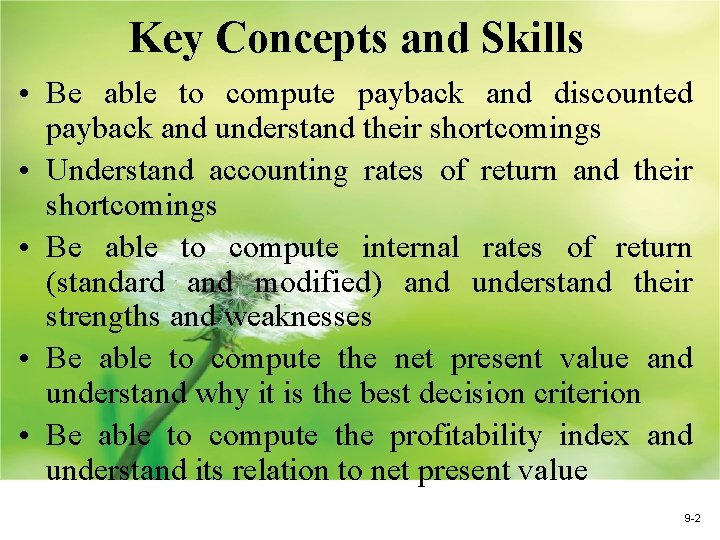 Key Concepts and Skills

• Be able to compute payback and discounted payback and understand their shortcomings
• Understand accounting rates of return and their shortcomings
• Be able to compute internal rates of return (standard and modified) and understand their strengths and weaknesses
• Be able to compute the net present value and understand why it is the best decision criterion
• Be able to compute the profitability index and understand its relation to net present value

9-2